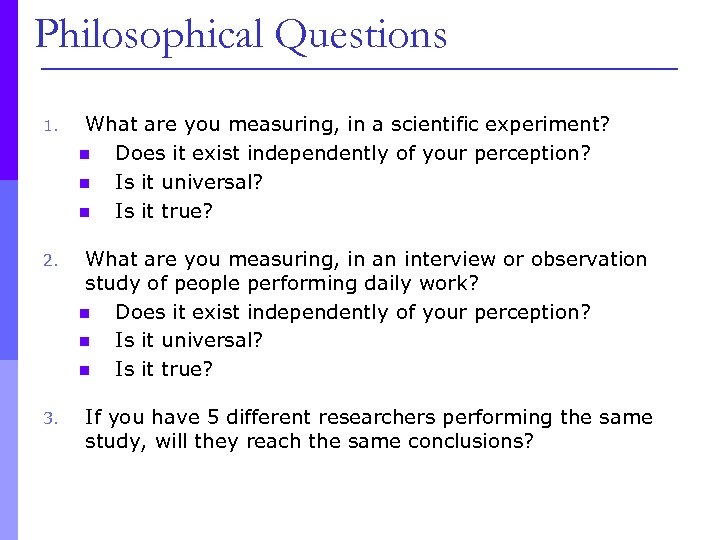 Philosophical Questions

1. What are you measuring, in a scientific experiment?
- Does it exist independently of your perception?
- Is it universal?
- Is it true?

2. What are you measuring, in an interview or observation study of people performing daily work?
- Does it exist independently of your perception?
- Is it universal?
- Is it true?

3. If you have 5 different researchers performing the same study, will they reach the same conclusions?